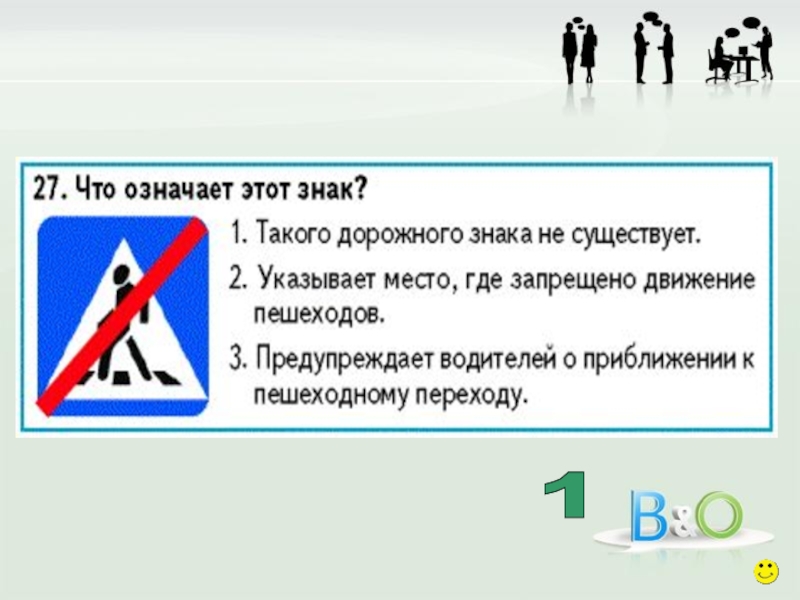 27. Что означает этот знак?

1. Такого дорожного знака не существует.

2. Указывает место, где запрещено движение пешеходов.

3. Предупреждает водителей о приближении к пешеходному переходу.

1

B&O